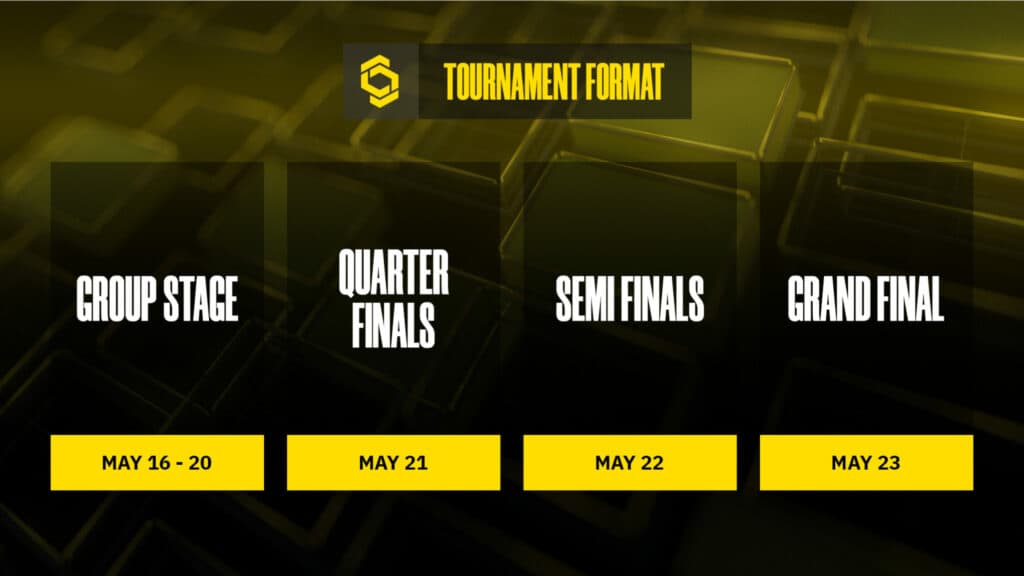 TOURNAMENT FORMAT

GROUP STAGE

MAY 16 - 20

QUARTER FINALS

MAY 21

SEMI FINALS

MAY 22

GRAND FINAL

MAY 23